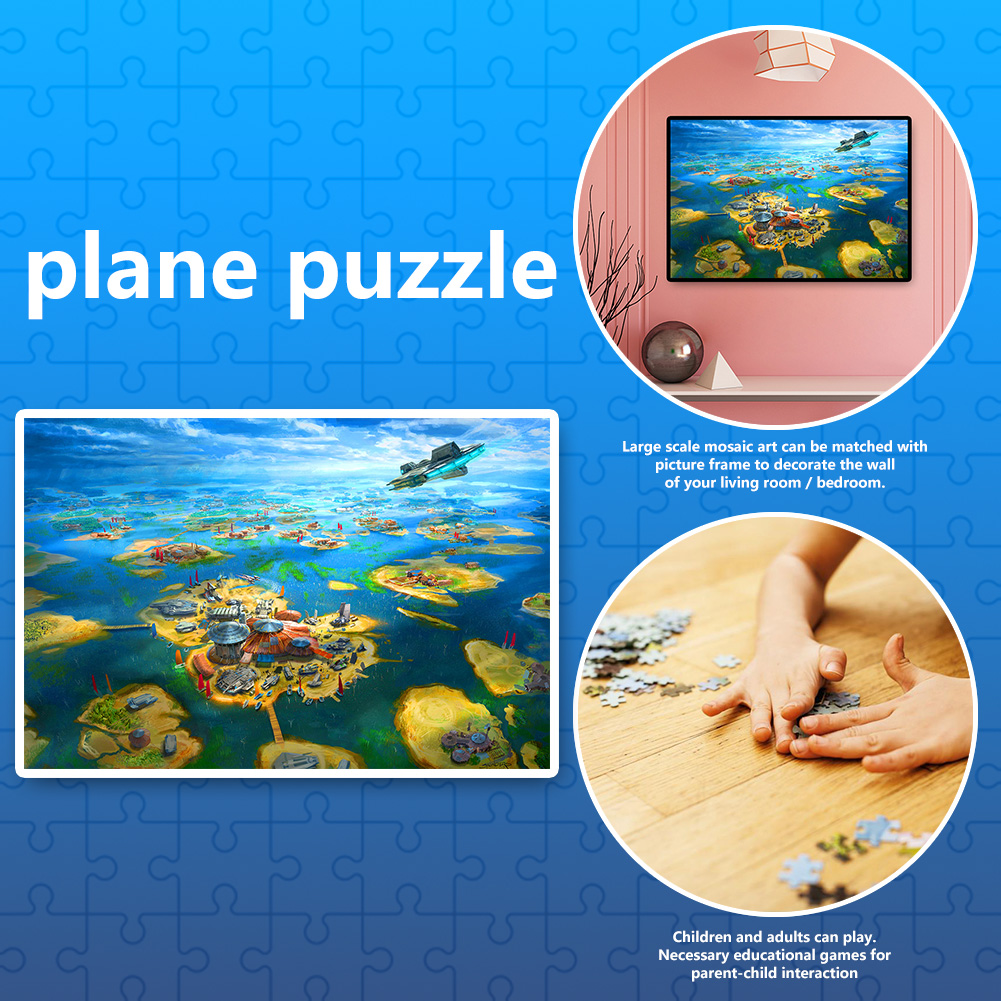 plane puzzle

Large scale mosaic art can be matched with picture frame to decorate the wall of your living room / bedroom.

Children and adults can play. Necessary educational games for parent-child interaction